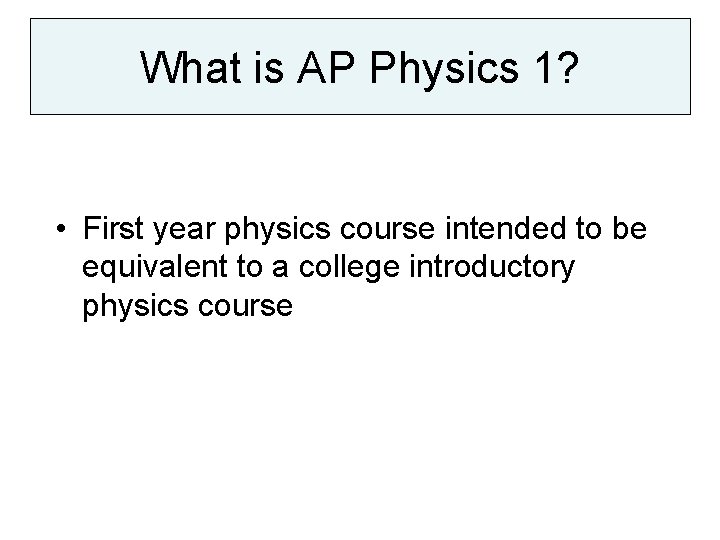 What is AP Physics 1?

• First year physics course intended to be equivalent to a college introductory physics course